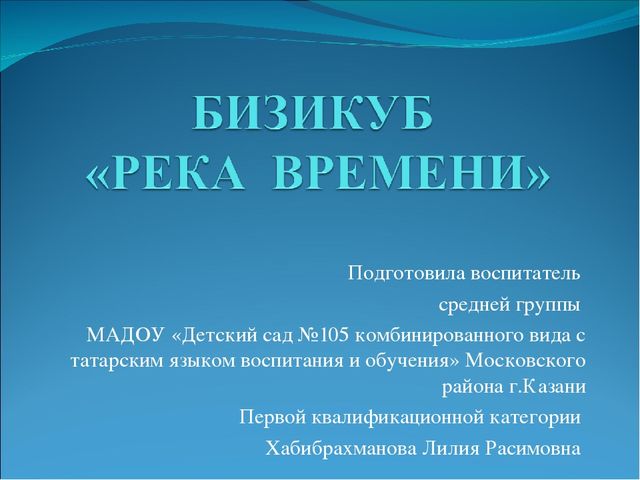 БИЗИКУБ
«РЕКА ВРЕМЕНИ»

Подготовила воспитатель

средней группы

МАДОУ «Детский сад №105 комбинированного вида с татарским языком воспитания и обучения» Московского района г.Казани

Первой квалификационной категории

Хабибрахманова Лилия Расимовна